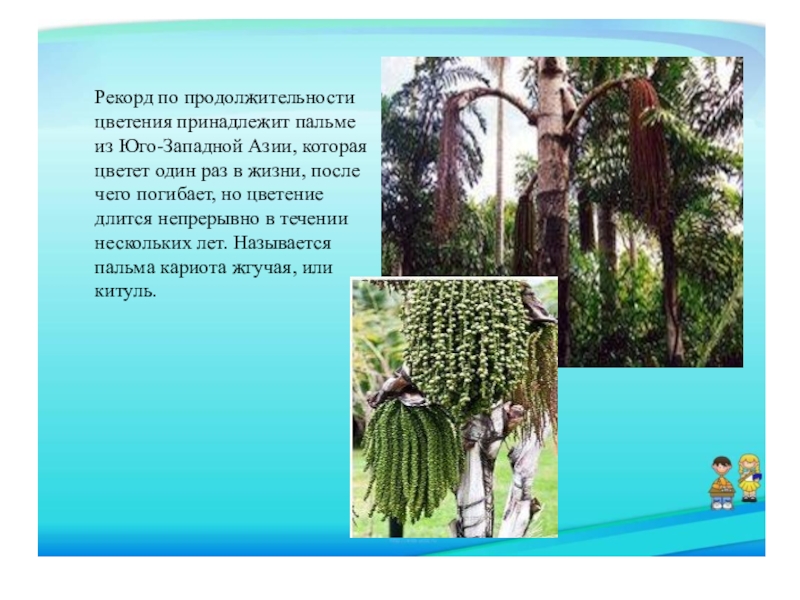 Рекорд по продолжительности цветения принадлежит пальме из Юго-Западной Азии, которая цветет один раз в жизни, после чего погибает, но цветение длится непрерывно в течении нескольких лет. Называется пальма кариота жгучая, или китуль.